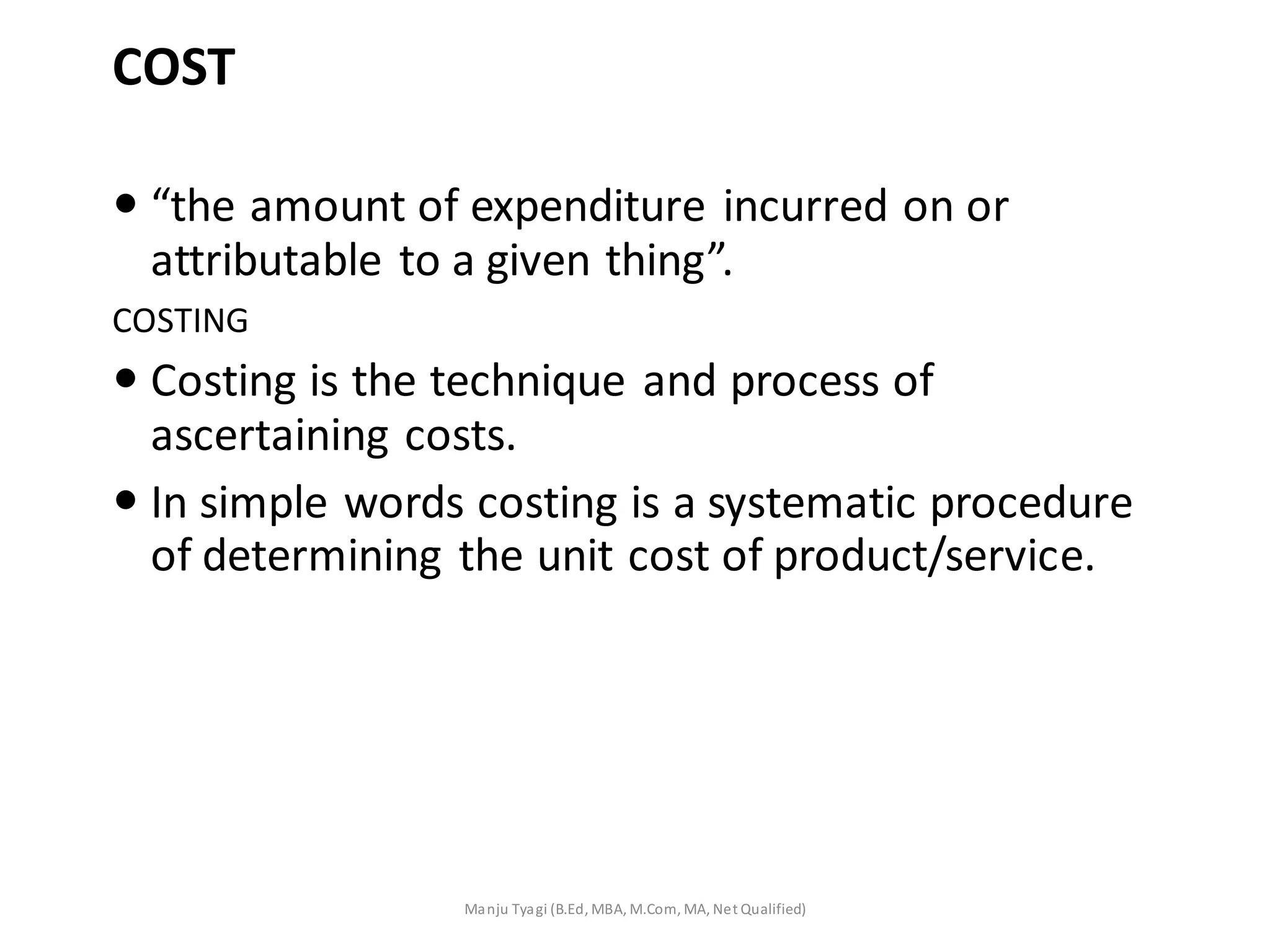 COST

• “the amount of expenditure incurred on or attributable to a given thing”.

COSTING

• Costing is the technique and process of ascertaining costs.

• In simple words costing is a systematic procedure of determining the unit cost of product/service.

Manju Tyagi (B.Ed, MBA, M.Com, MA, Net Qualified)